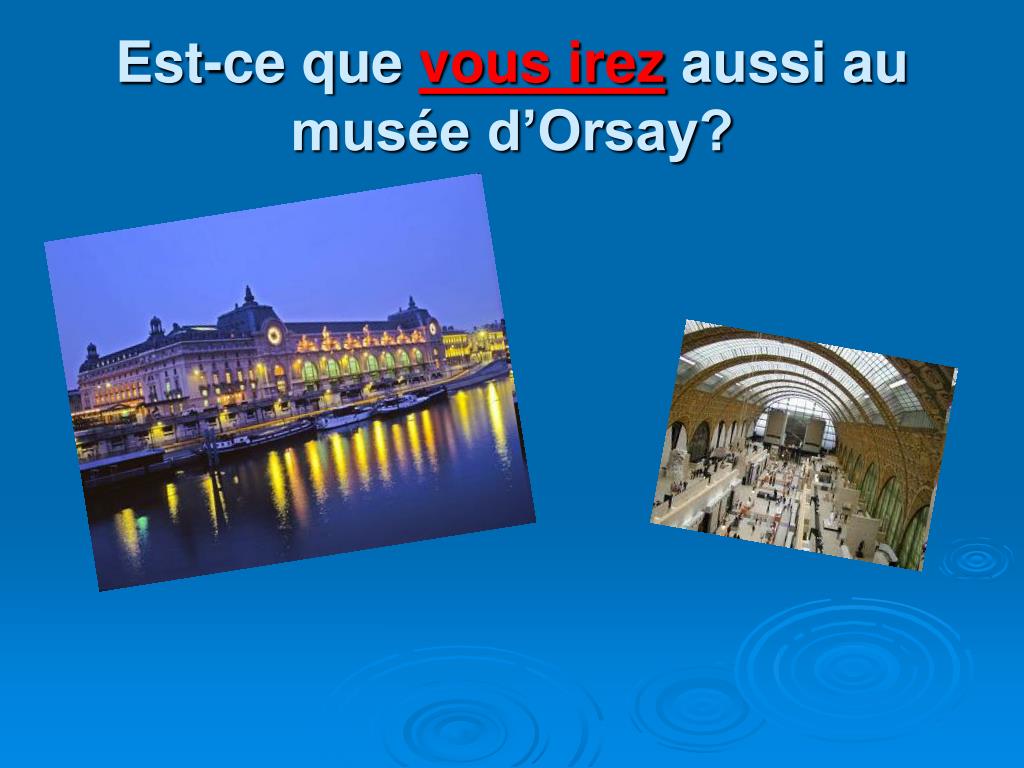 Est-ce que vous irez aussi au musée d’Orsay?